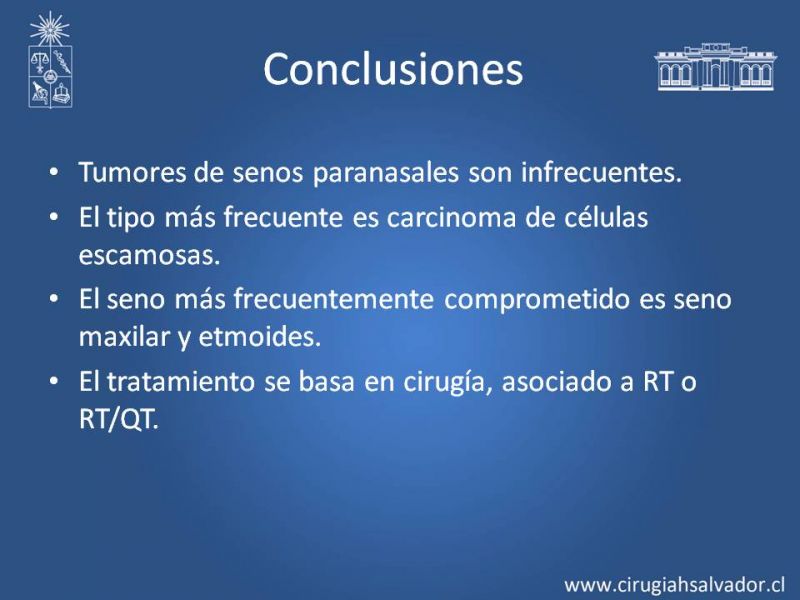 Conclusiones

• Tumores de senos paranasales son infrecuentes.
• El tipo más frecuente es carcinoma de células escamosas.
• El seno más frecuentemente comprometido es seno maxilar y etmoides.
• El tratamiento se basa en cirugía, asociado a RT o RT/QT.

www.cirugiahsalvador.cl